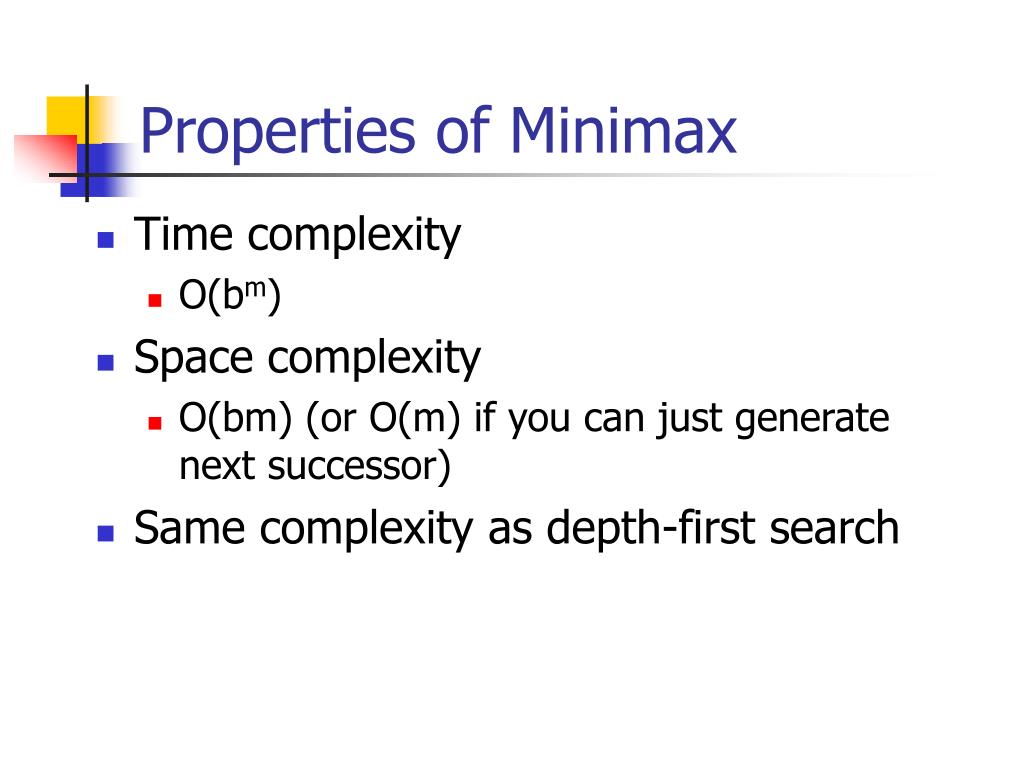 Properties of Minimax

- Time complexity
  - $O(b^m)$
- Space complexity
  - O(bm) (or O(m) if you can just generate next successor)
- Same complexity as depth-first search